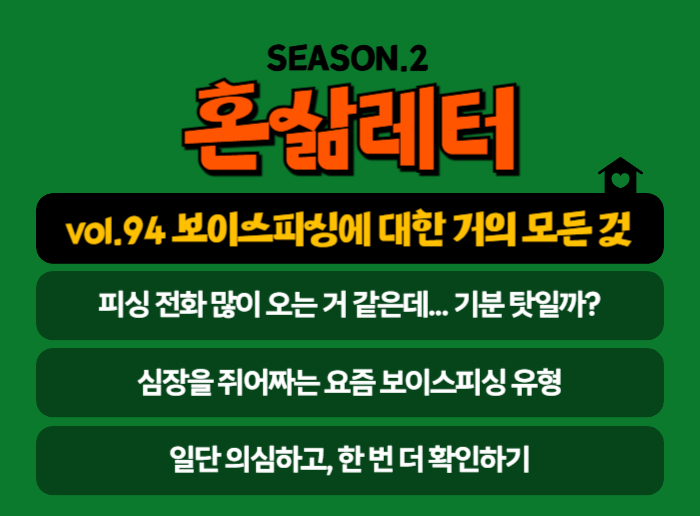 SEASON.2

혼삶레터

vol.94 보이스피싱에 대한 거의 모든 것

피싱 전화 많이 오는 거 같은데... 기분 탓일까?

심장을 쥐어짜는 요즘 보이스피싱 유형

일단 의심하고, 한 번 더 확인하기